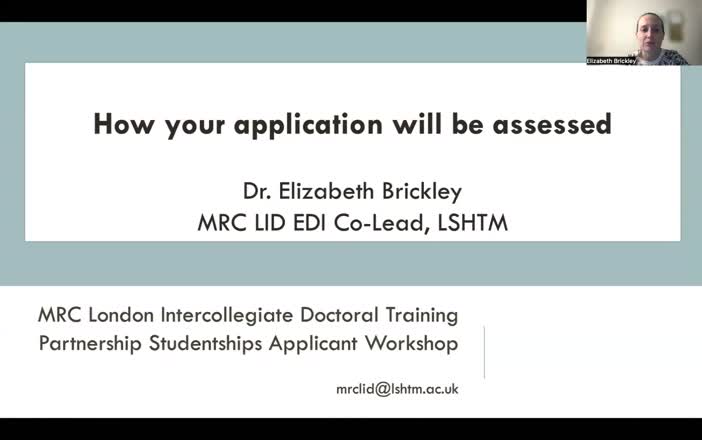 Elizabeth Brickley

How your application will be assessed

Dr. Elizabeth Brickley
MRC LID EDI Co-Lead, LSHTM

MRC London Intercollegiate Doctoral Training Partnership Studentships Applicant Workshop

mrclid@lshtm.ac.uk